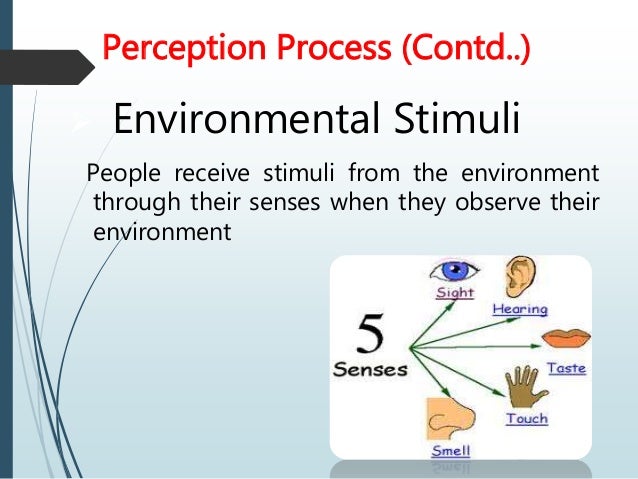 Perception Process (Contd..)

Environmental Stimuli

People receive stimuli from the environment through their senses when they observe their environment

5 Senses

Sight

Hearing

Taste

Touch

Smell